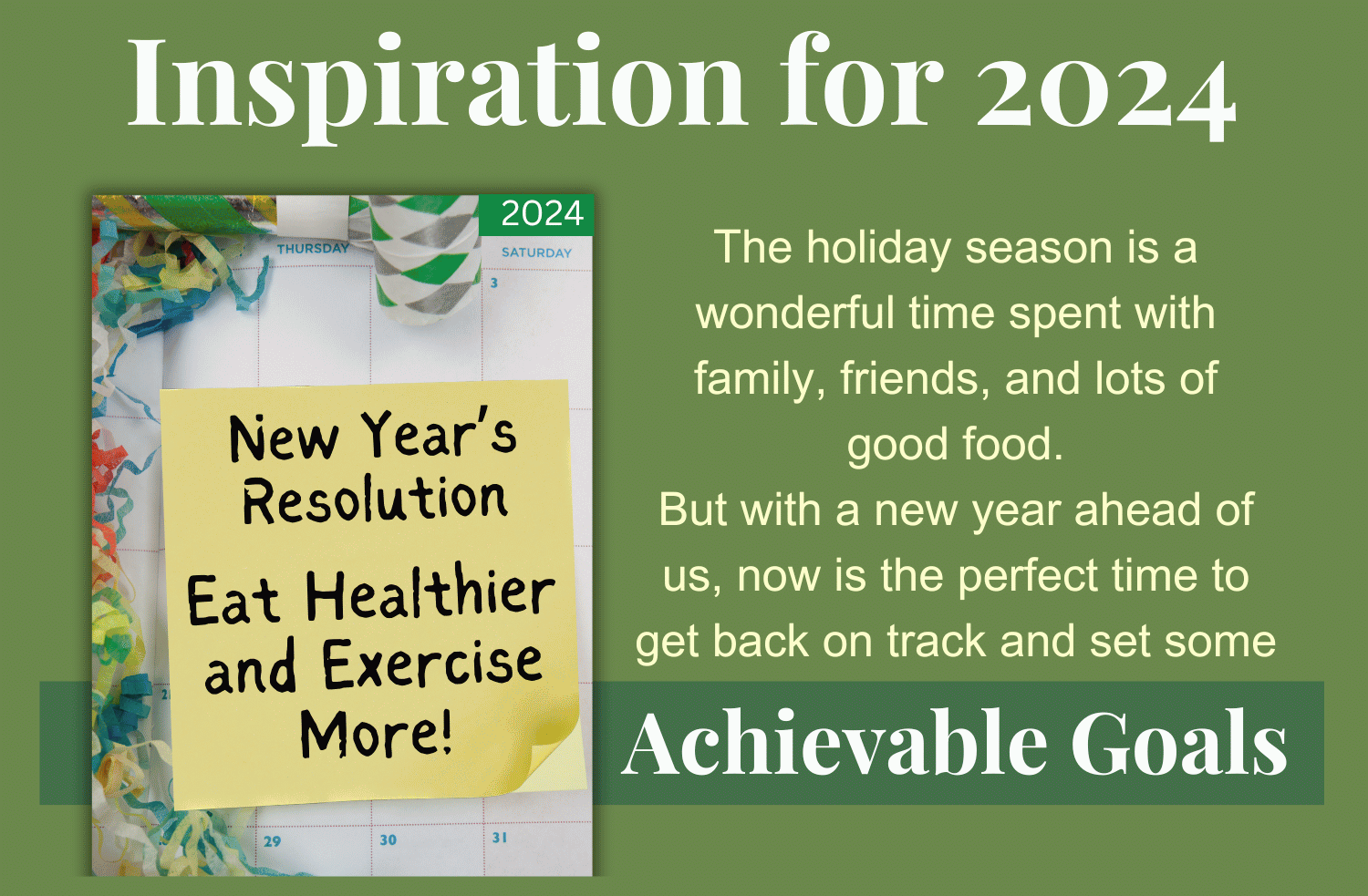 Inspiration for 2024

2024

THURSDAY

SATURDAY

3

New Year's Resolution

Eat Healthier and Exercise More!

29

30

31

The holiday season is a wonderful time spent with family, friends, and lots of good food.
But with a new year ahead of us, now is the perfect time to get back on track and set some

Achievable Goals